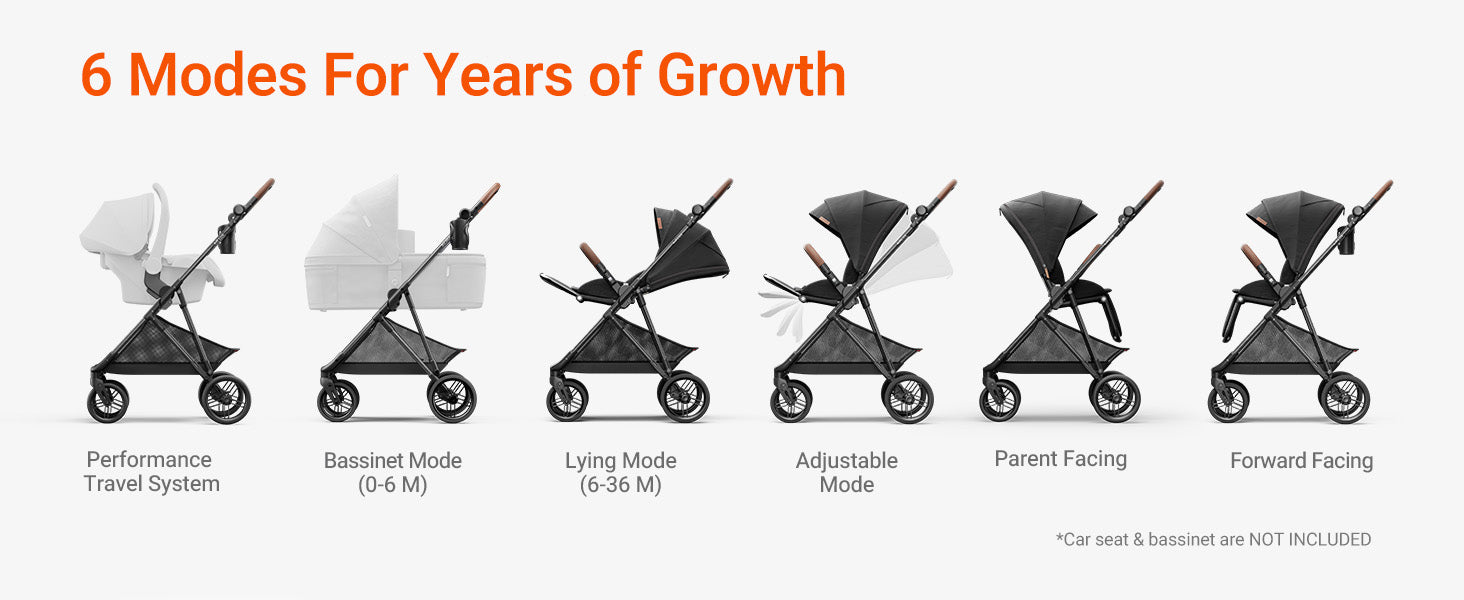 6 Modes For Years of Growth

Performance Travel System

Bassinet Mode (0-6 M)

Lying Mode (6-36 M)

Adjustable Mode

Parent Facing

Forward Facing

*Car seat & bassinet are NOT INCLUDED